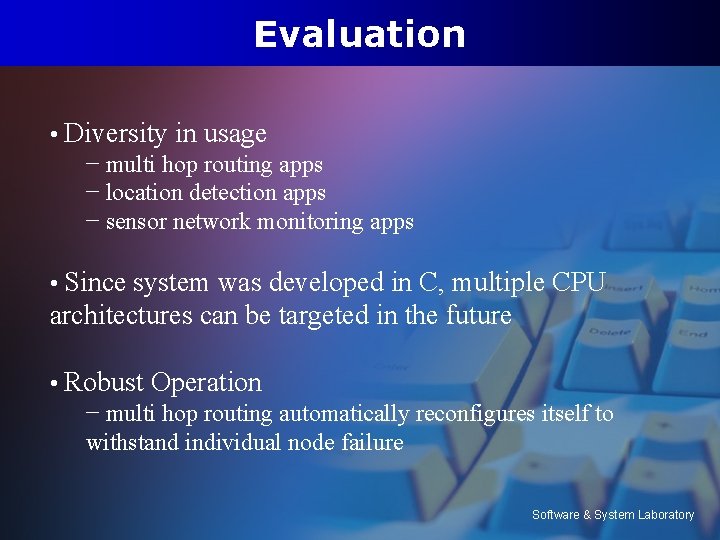 Evaluation

• Diversity in usage
- multi hop routing apps
- location detection apps
- sensor network monitoring apps

• Since system was developed in C, multiple CPU architectures can be targeted in the future

• Robust Operation
- multi hop routing automatically reconfigures itself to withstand individual node failure

Software & System Laboratory